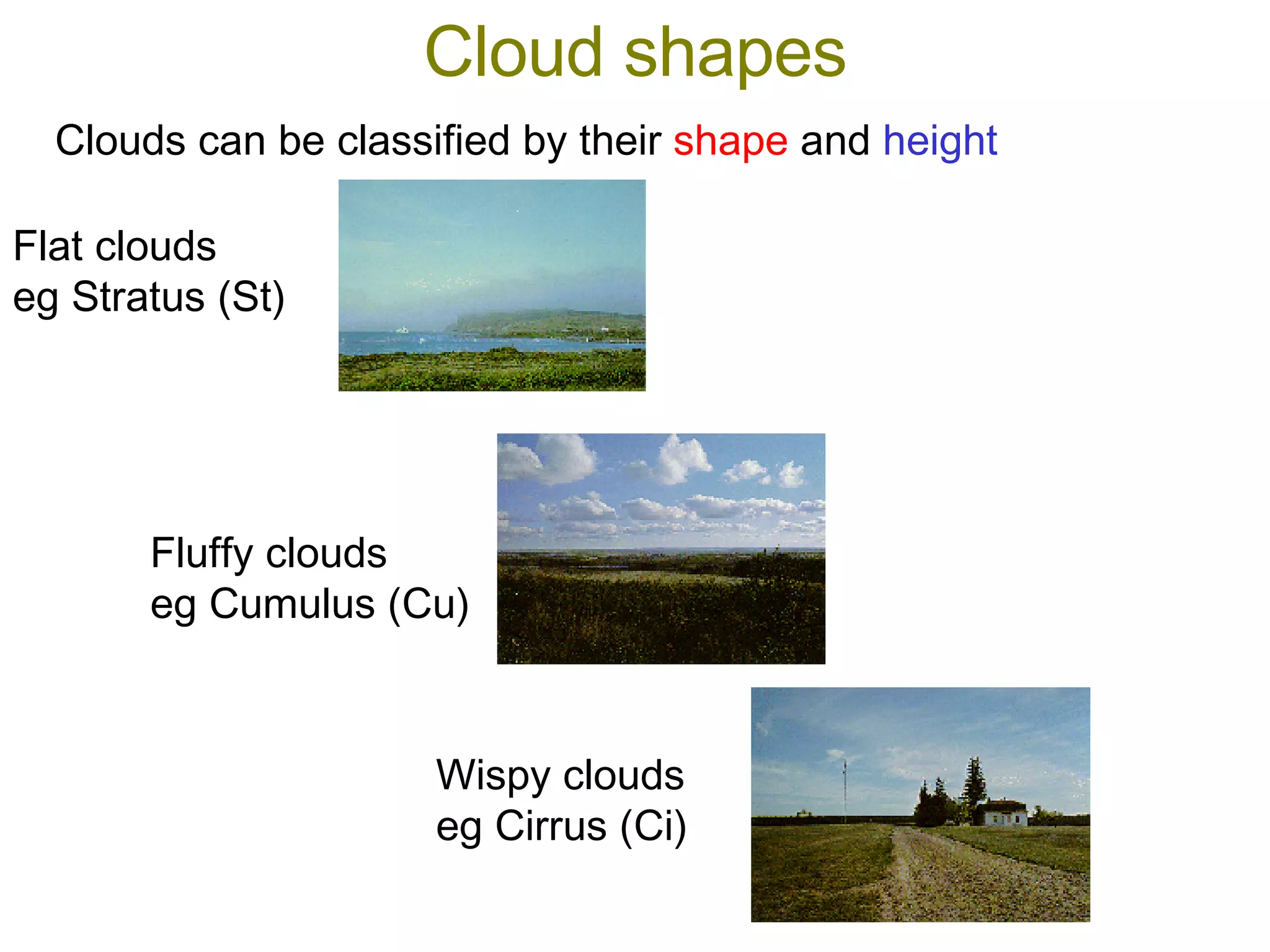 Cloud shapes

Clouds can be classified by their shape and height

Flat clouds
eg Stratus (St)

Fluffy clouds
eg Cumulus (Cu)

Wispy clouds
eg Cirrus (Ci)